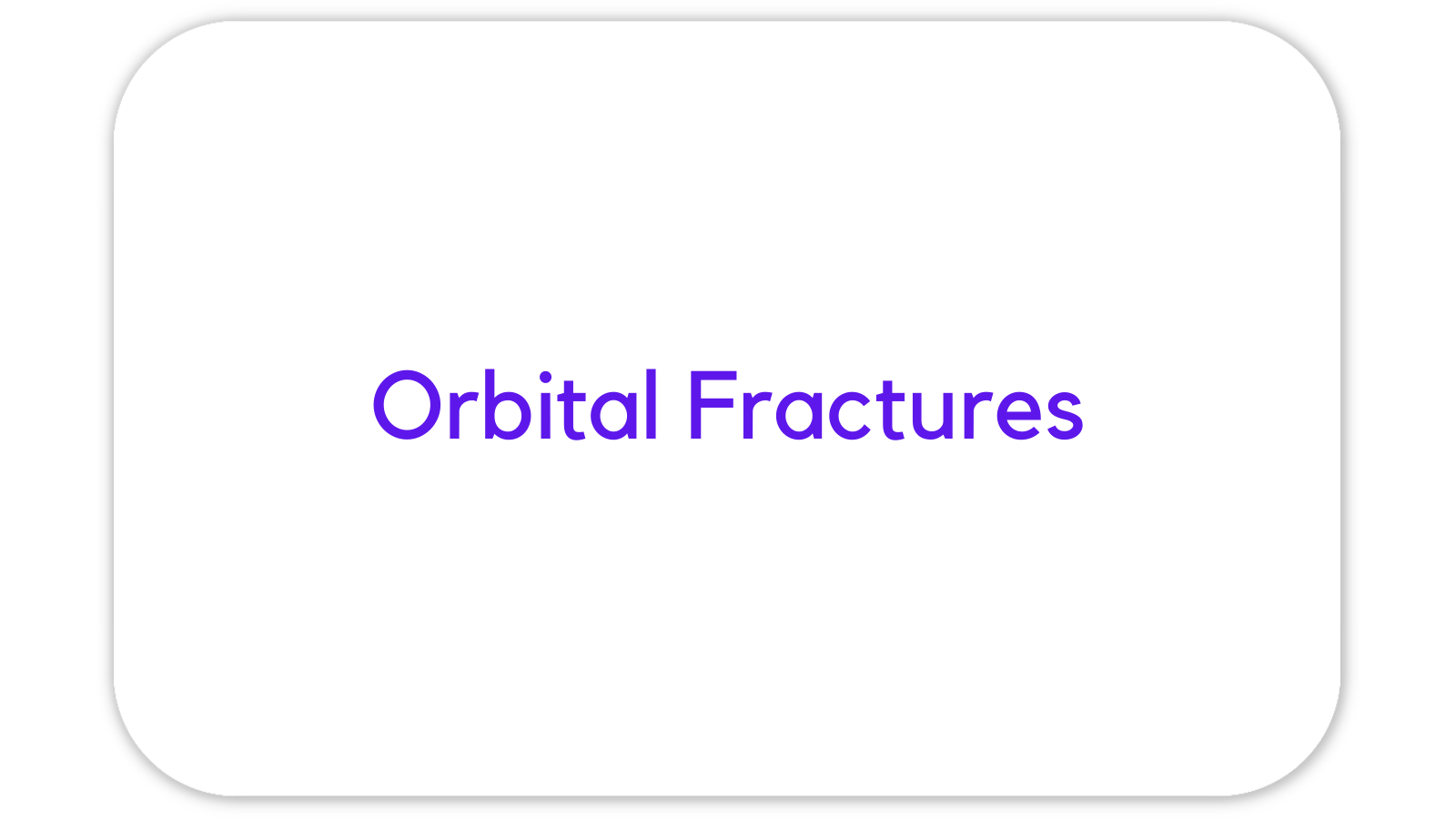 Orbital Fractures